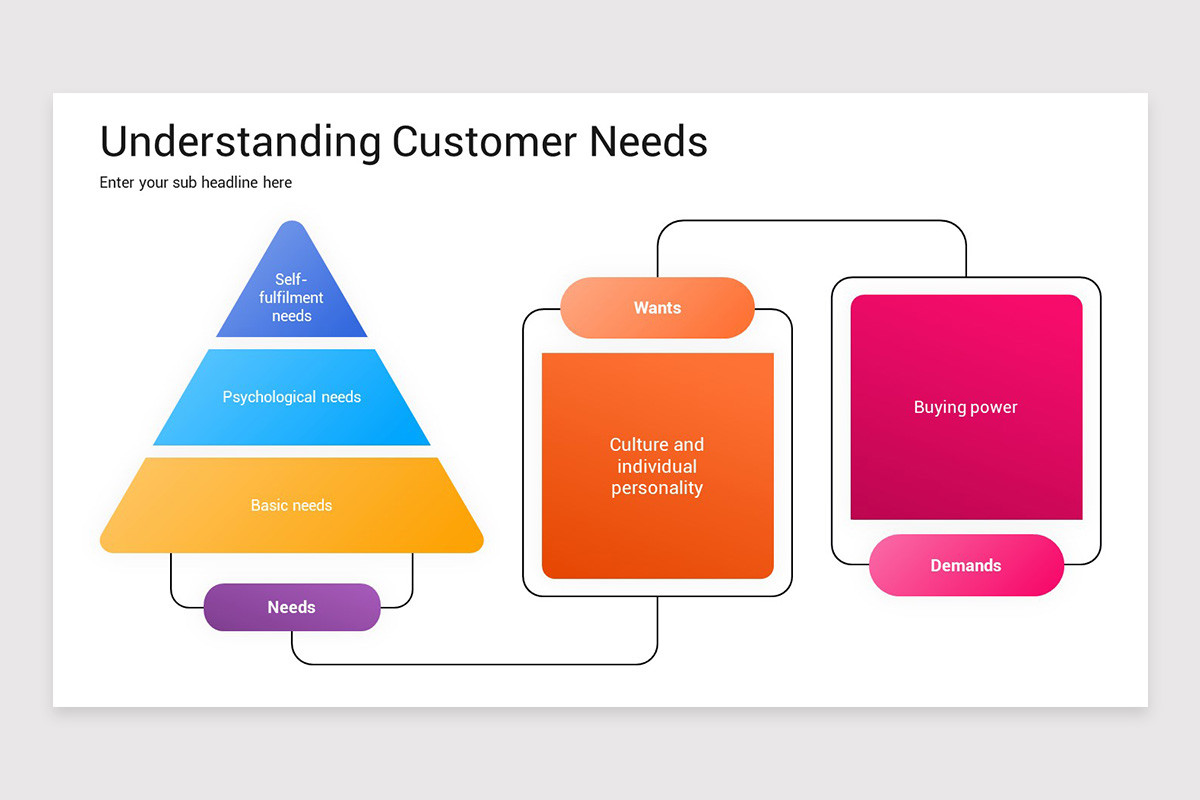 Understanding Customer Needs

Enter your sub headline here

Self-fulfilment needs

Psychological needs

Basic needs

Needs

Wants

Culture and individual personality

Buying power

Demands